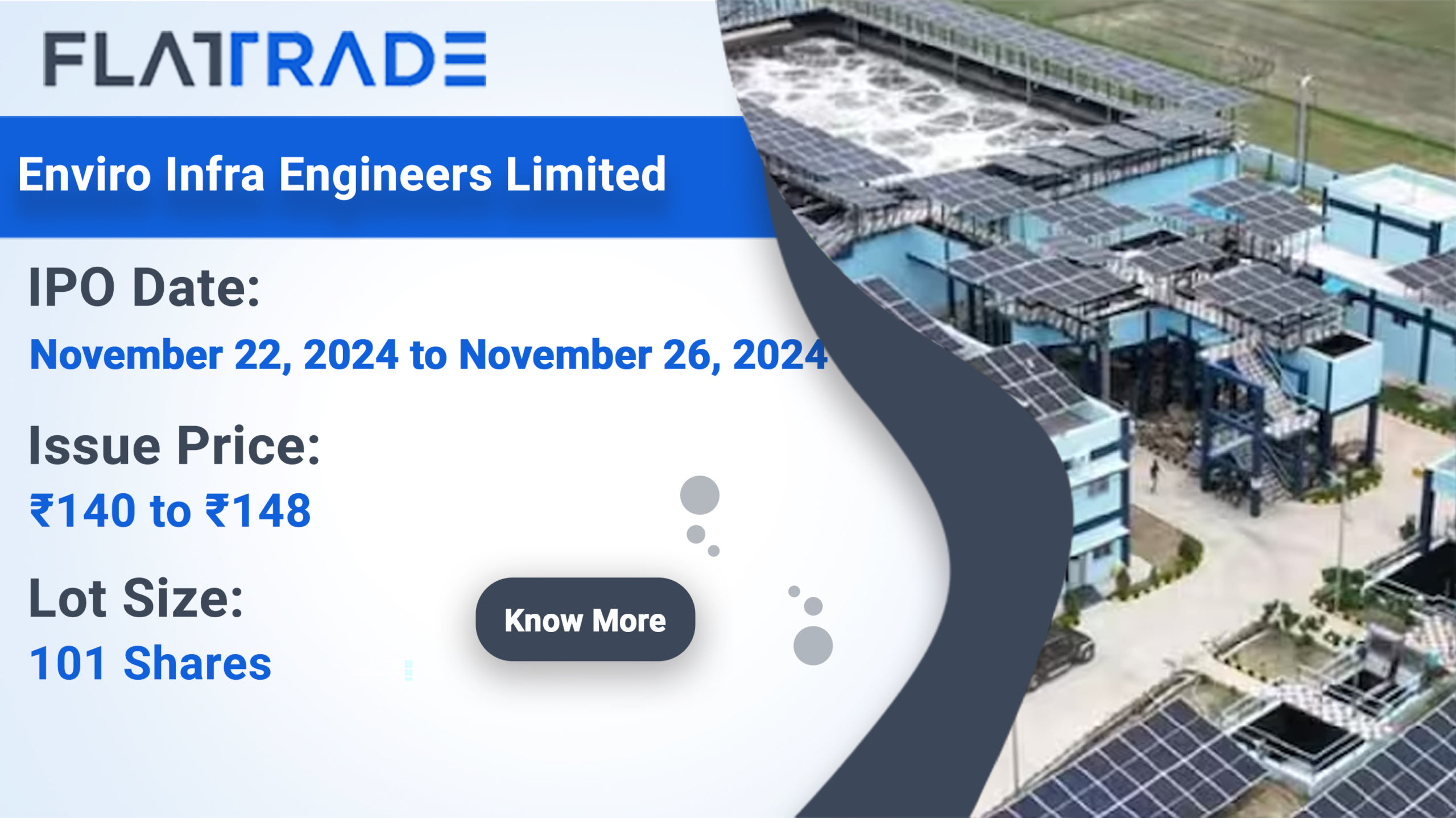 FLATTRADE

Enviro Infra Engineers Limited

IPO Date:
November 22, 2024 to November 26, 2024

Issue Price:
₹140 to ₹148

Lot Size:
101 Shares

Know More